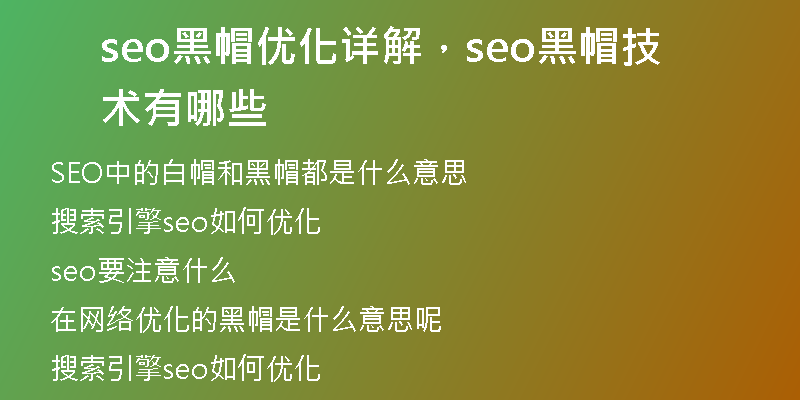 seo黑帽优化详解，seo黑帽技术有哪些

SEO中的白帽和黑帽都是什么意思

搜索引擎seo如何优化

seo要注意什么

在网络优化的黑帽是什么意思呢

搜索引擎seo如何优化